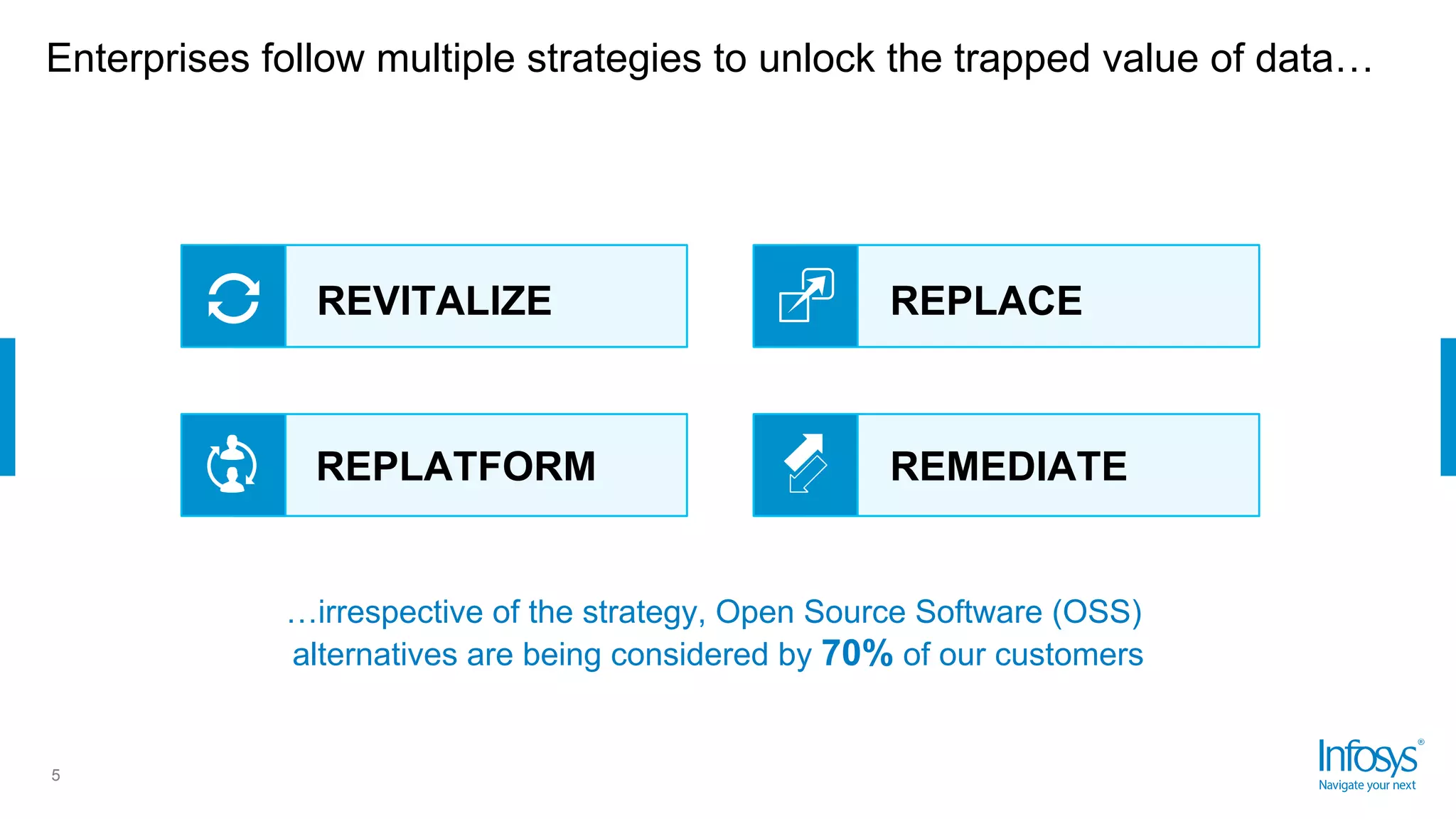 Enterprises follow multiple strategies to unlock the trapped value of data…

REVITALIZE

REPLACE

REPLATFORM

REMEDIATE

…irrespective of the strategy, Open Source Software (OSS) alternatives are being considered by 70% of our customers

5

Infosys®
Navigate your next